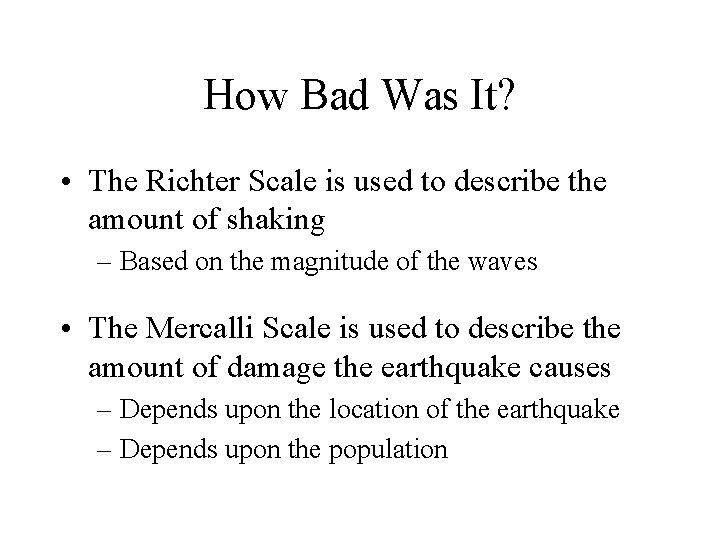 How Bad Was It?

• The Richter Scale is used to describe the amount of shaking

– Based on the magnitude of the waves

• The Mercalli Scale is used to describe the amount of damage the earthquake causes

– Depends upon the location of the earthquake

– Depends upon the population